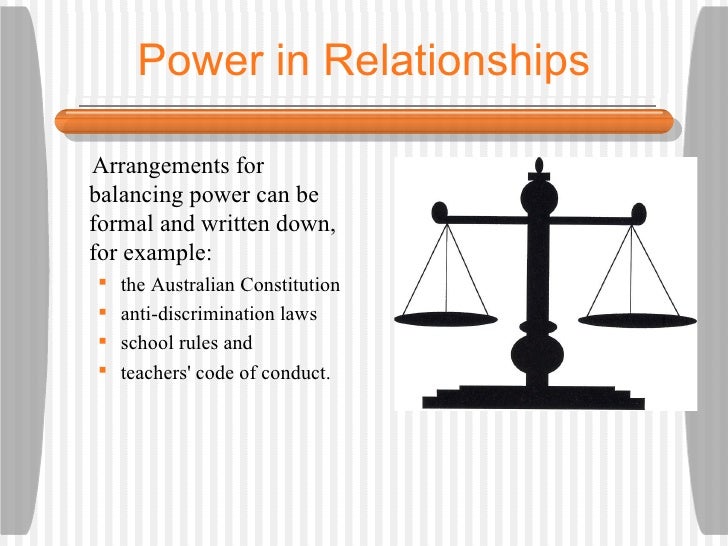 Power in Relationships

Arrangements for balancing power can be formal and written down, for example:

- the Australian Constitution
- anti-discrimination laws
- school rules and
- teachers' code of conduct.